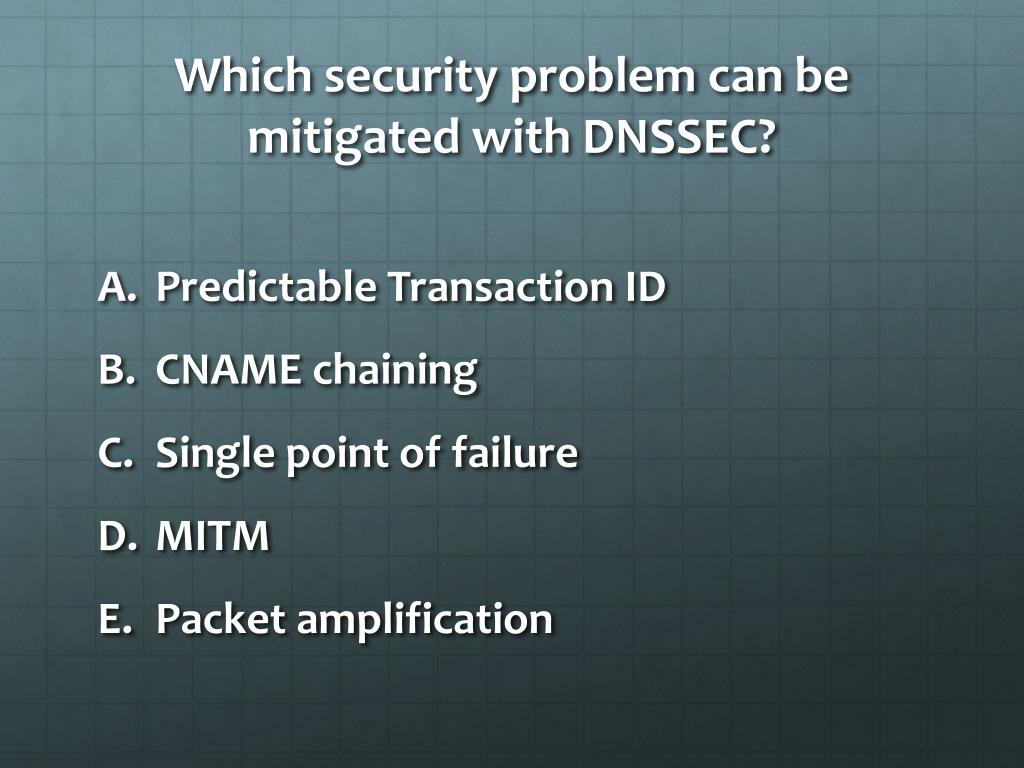 Which security problem can be mitigated with DNSSEC?

A. Predictable Transaction ID
B. CNAME chaining
C. Single point of failure
D. MITM
E. Packet amplification